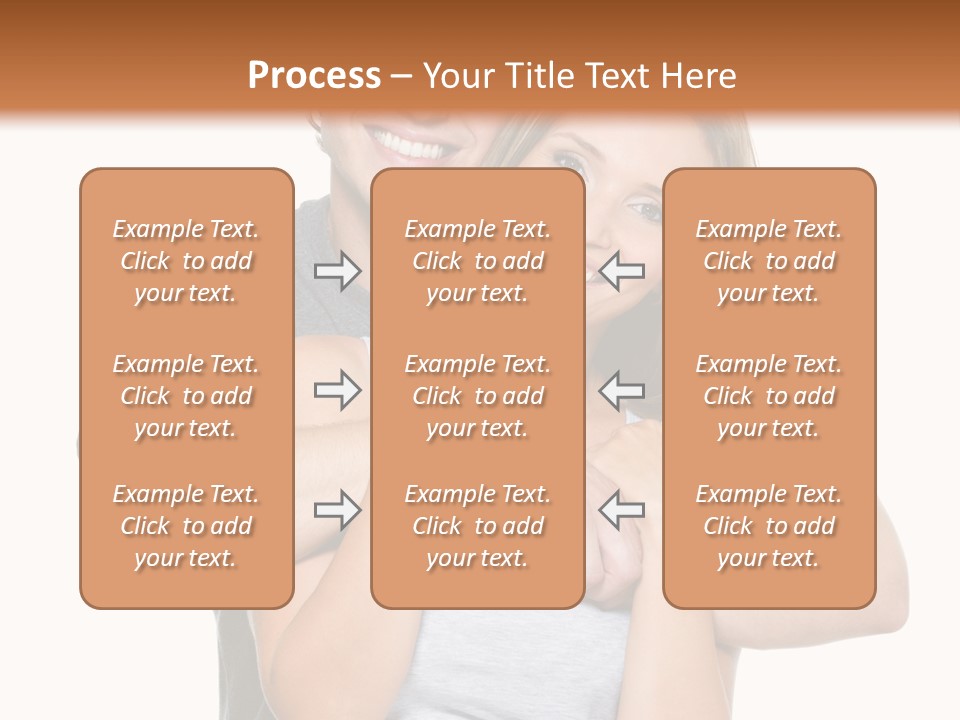 Process – Your Title Text Here

Example Text. Click to add your text.

Example Text. Click to add your text.

Example Text. Click to add your text.

Example Text. Click to add your text.

Example Text. Click to add your text.

Example Text. Click to add your text.

Example Text. Click to add your text.

Example Text. Click to add your text.

Example Text. Click to add your text.